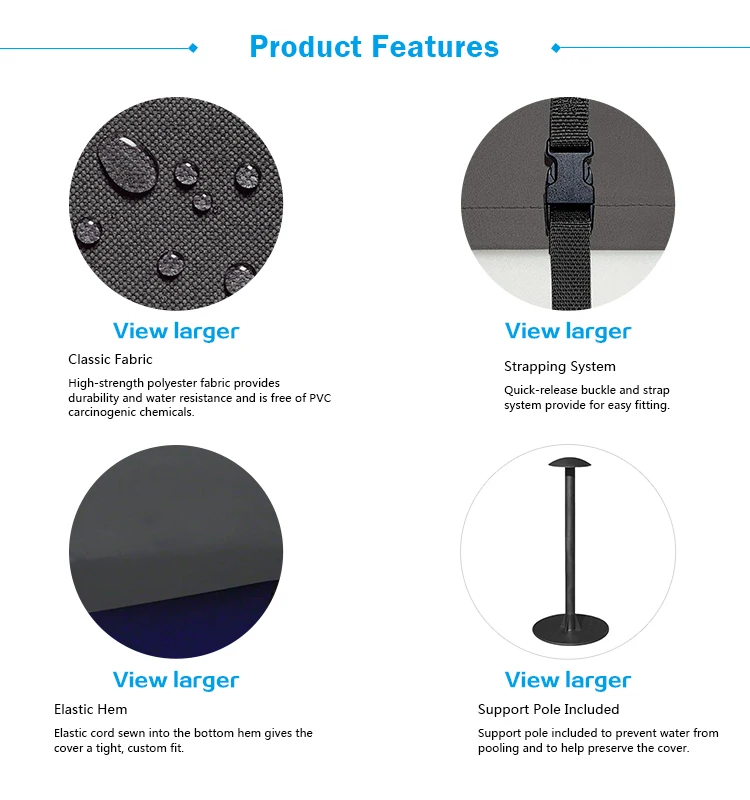 Product Features

View larger

Classic Fabric

High-strength polyester fabric provides durability and water resistance and is free of PVC carcinogenic chemicals.

View larger

Strapping System

Quick-release buckle and strap system provide for easy fitting.

View larger

Elastic Hem

Elastic cord sewn into the bottom hem gives the cover a tight, custom fit.

View larger

Support Pole Included

Support pole included to prevent water from pooling and to help preserve the cover.